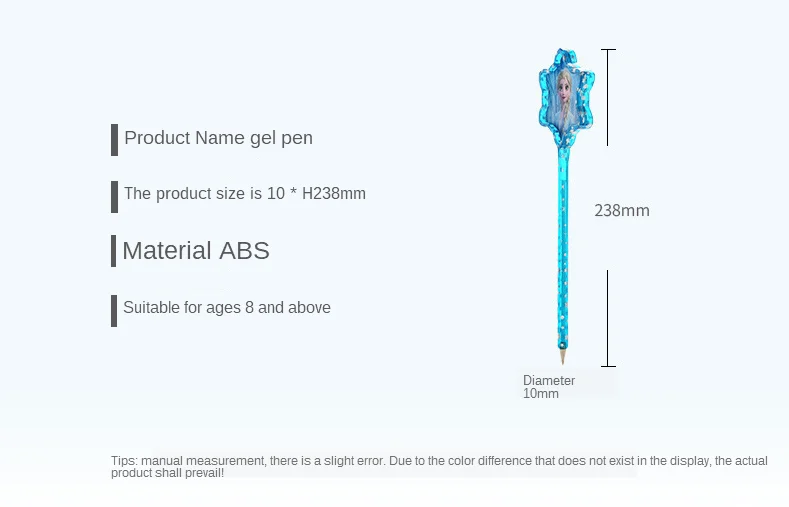 Product Name gel pen

The product size is 10 * H238mm

Material ABS

Suitable for ages 8 and above

238mm

Diameter 10mm

Tips: manual measurement, there is a slight error. Due to the color difference that does not exist in the display, the actual product shall prevail!